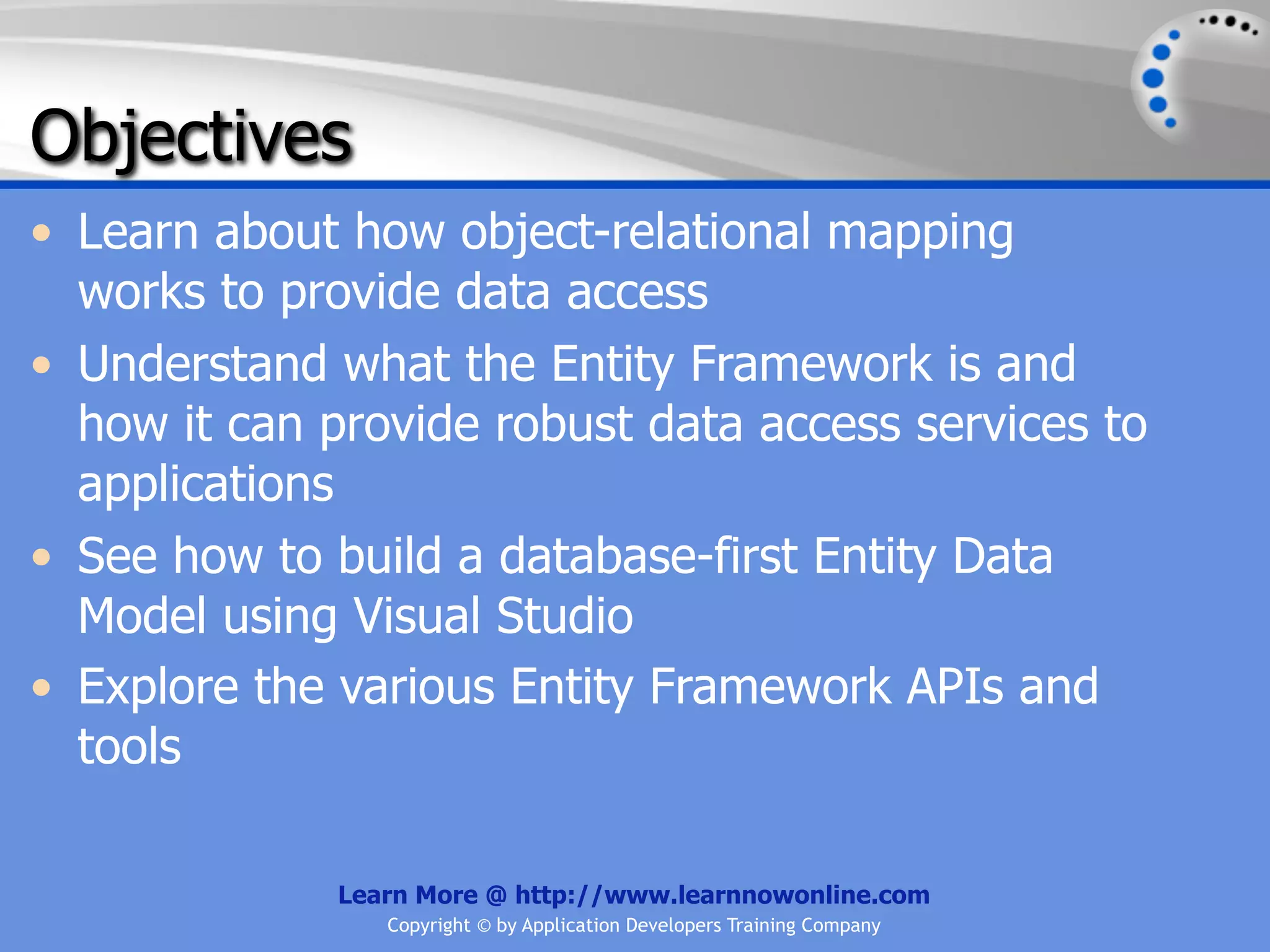 Objectives

• Learn about how object-relational mapping works to provide data access
• Understand what the Entity Framework is and how it can provide robust data access services to applications
• See how to build a database-first Entity Data Model using Visual Studio
• Explore the various Entity Framework APIs and tools

Learn More @ http://www.learnnowonline.com
Copyright © by Application Developers Training Company